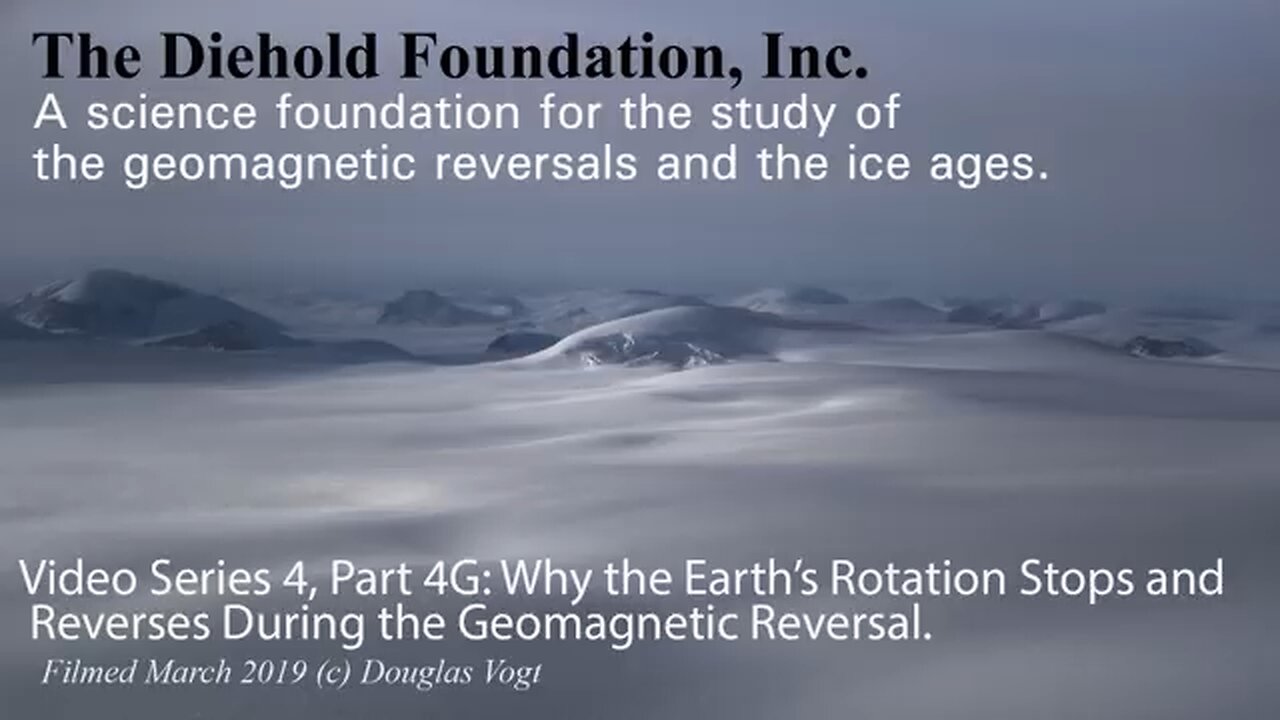 The Diehold Foundation, Inc.
A science foundation for the study of the geomagnetic reversals and the ice ages.

Video Series 4, Part 4G: Why the Earth's Rotation Stops and Reverses During the Geomagnetic Reversal.

Filmed March 2019 (c) Douglas Vogt